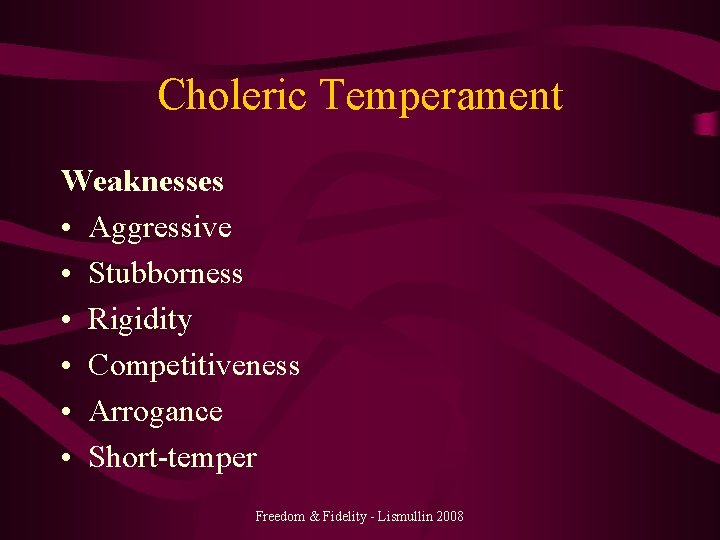 Choleric Temperament

Weaknesses
• Aggressive
• Stubborness
• Rigidity
• Competitiveness
• Arrogance
• Short-temper

Freedom & Fidelity - Lismullin 2008